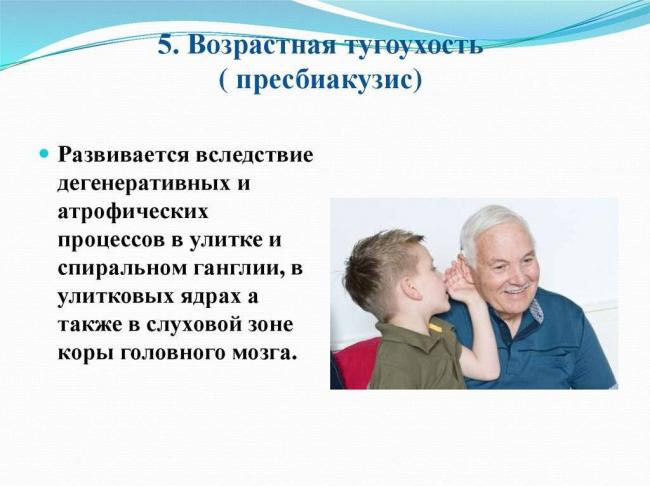 5. Возрастная тугоухость
( пресбиакузис)

Развивается вследствие дегенеративных и атрофических процессов в улитке и спиральном ганглии, в улитковых ядрах а также в слуховой зоне коры головного мозга.